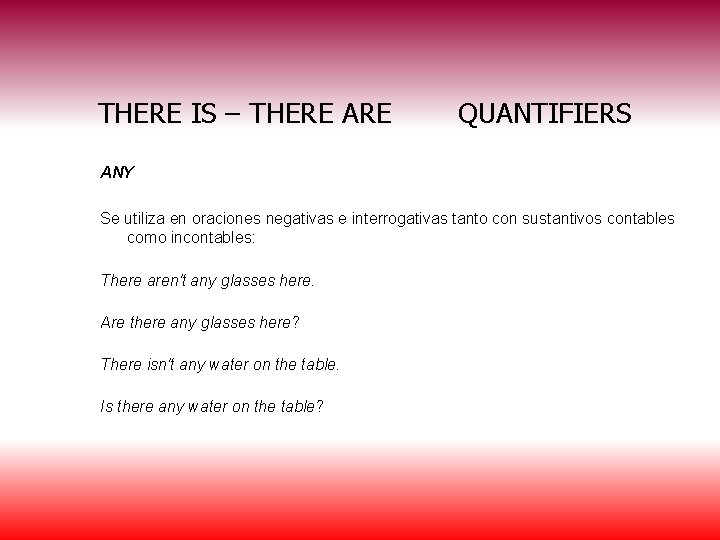 THERE IS – THERE ARE QUANTIFIERS

ANY

Se utiliza en oraciones negativas e interrogativas tanto con sustantivos contables como incontables:

There aren't any glasses here.

Are there any glasses here?

There isn't any water on the table.

Is there any water on the table?